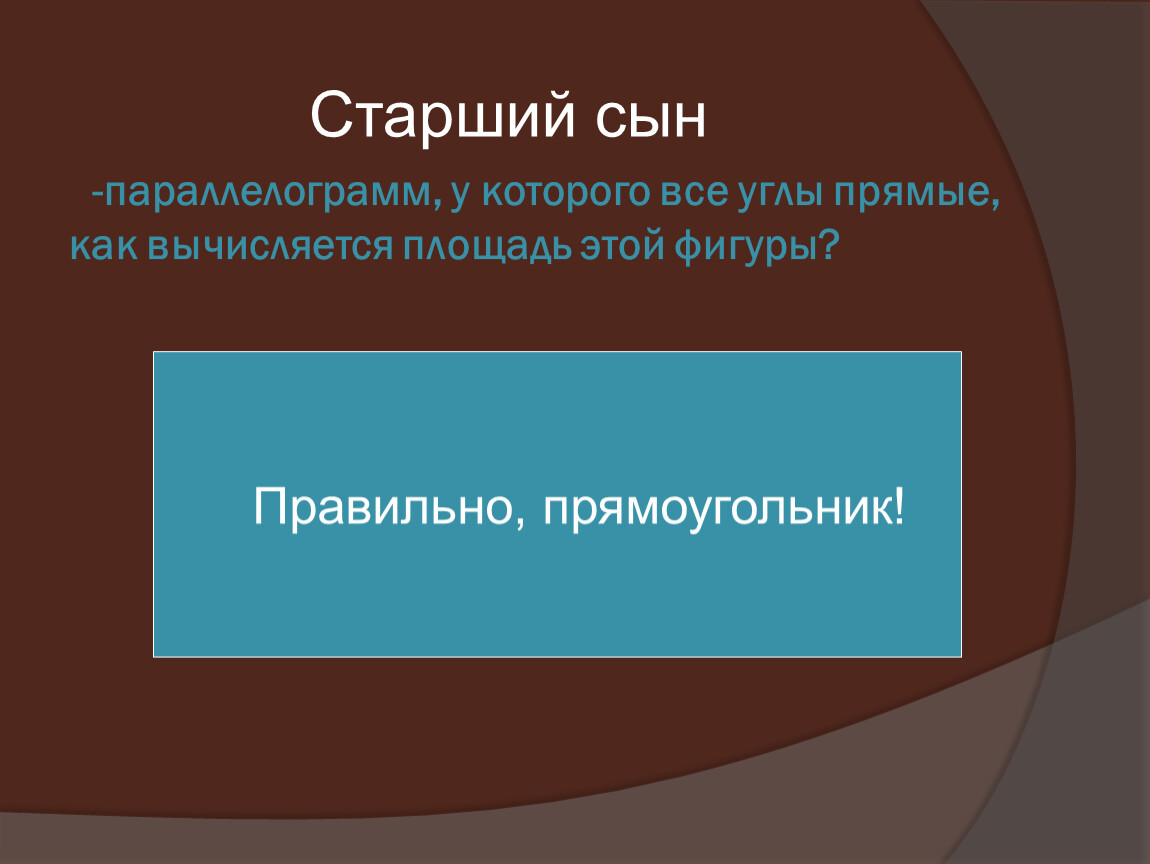 Старший сын

-параллелограмм, у которого все углы прямые, как вычисляется площадь этой фигуры?

Правильно, прямоугольник!